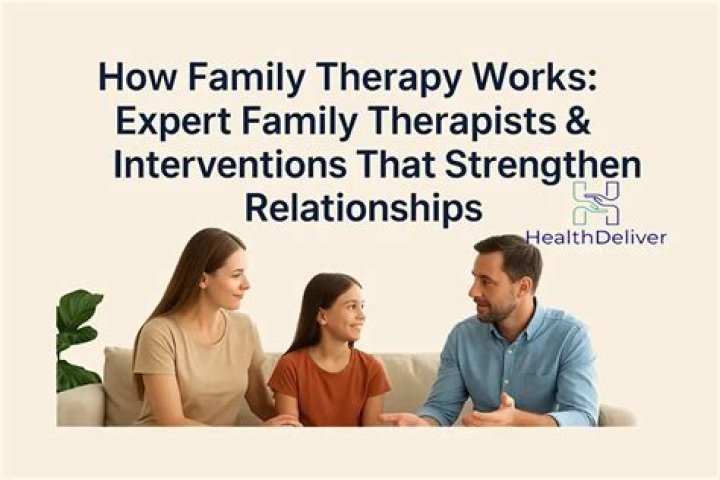 How Family Therapy Works: Expert Family Therapists & Interventions That Strengthen Relationships

HealthDeliver